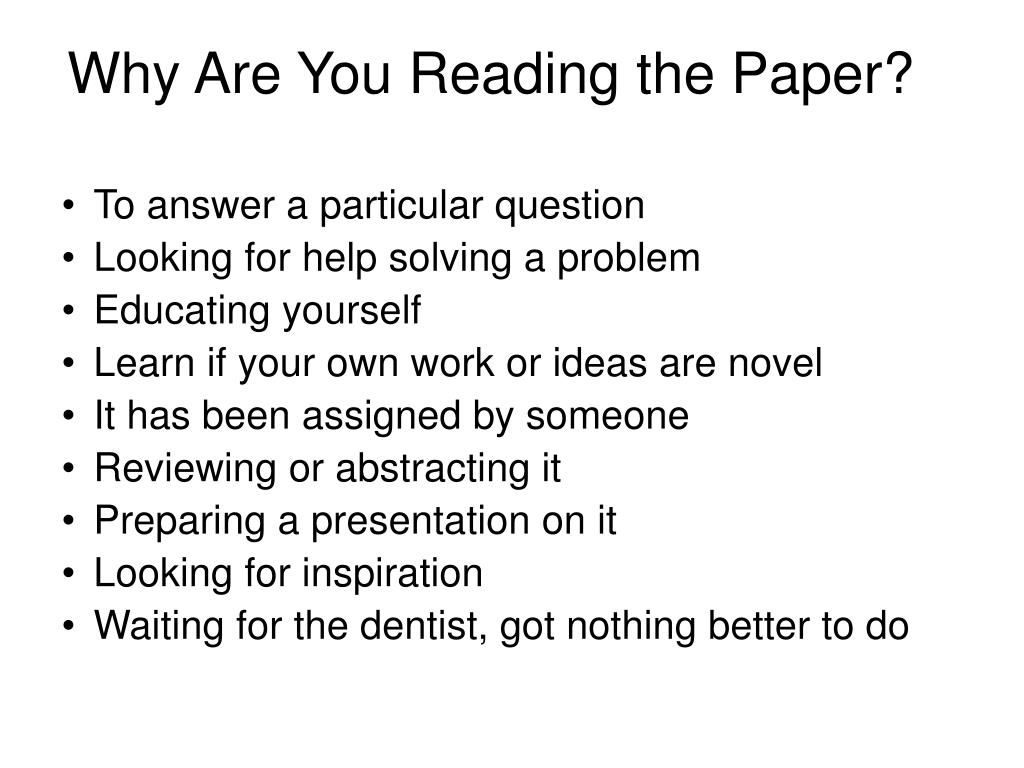 Why Are You Reading the Paper?

• To answer a particular question
• Looking for help solving a problem
• Educating yourself
• Learn if your own work or ideas are novel
• It has been assigned by someone
• Reviewing or abstracting it
• Preparing a presentation on it
• Looking for inspiration
• Waiting for the dentist, got nothing better to do